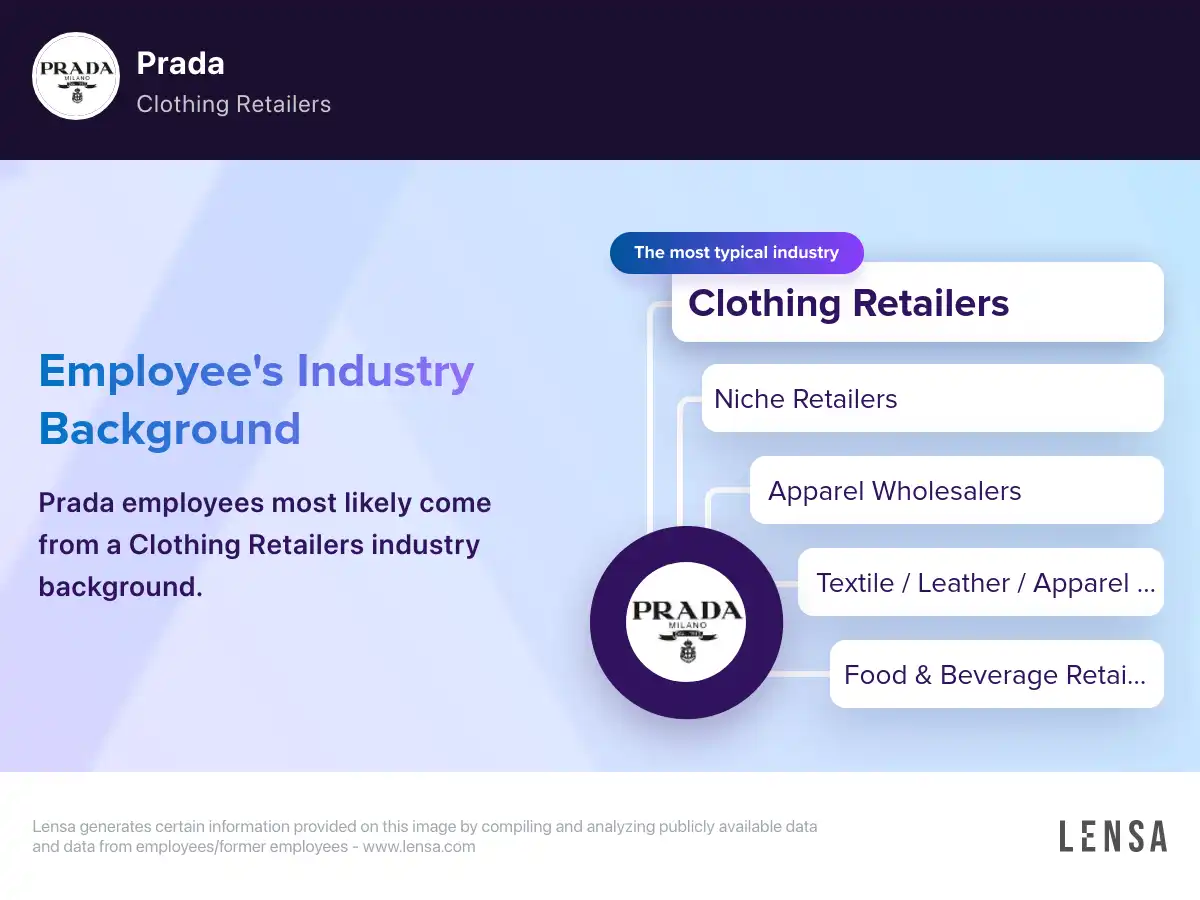 PRADA MILANO

Prada
Clothing Retailers

Employee's Industry Background

Prada employees most likely come from a Clothing Retailers industry background.

The most typical industry
Clothing Retailers
Niche Retailers
Apparel Wholesalers
Textile / Leather / Apparel ...
Food & Beverage Retai...

PRADA MILANO

Lensa generates certain information provided on this image by compiling and analyzing publicly available data and data from employees/former employees - www.lensa.com

LENSA